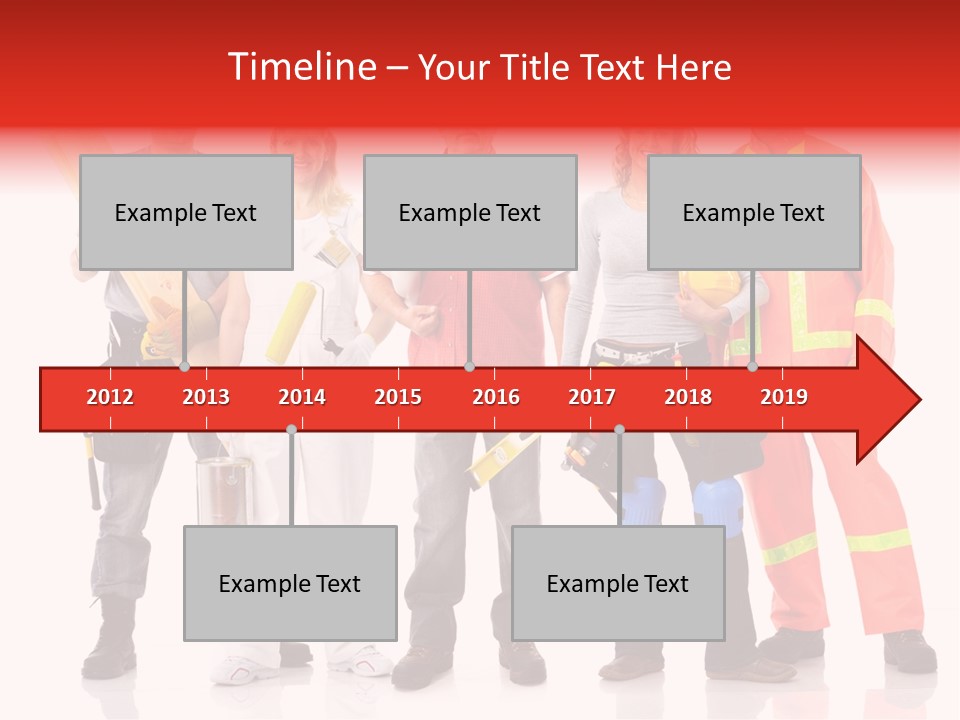 Timeline – Your Title Text Here

Example Text

Example Text

Example Text

2012
2013
2014
2015
2016
2017
2018
2019

Example Text

Example Text